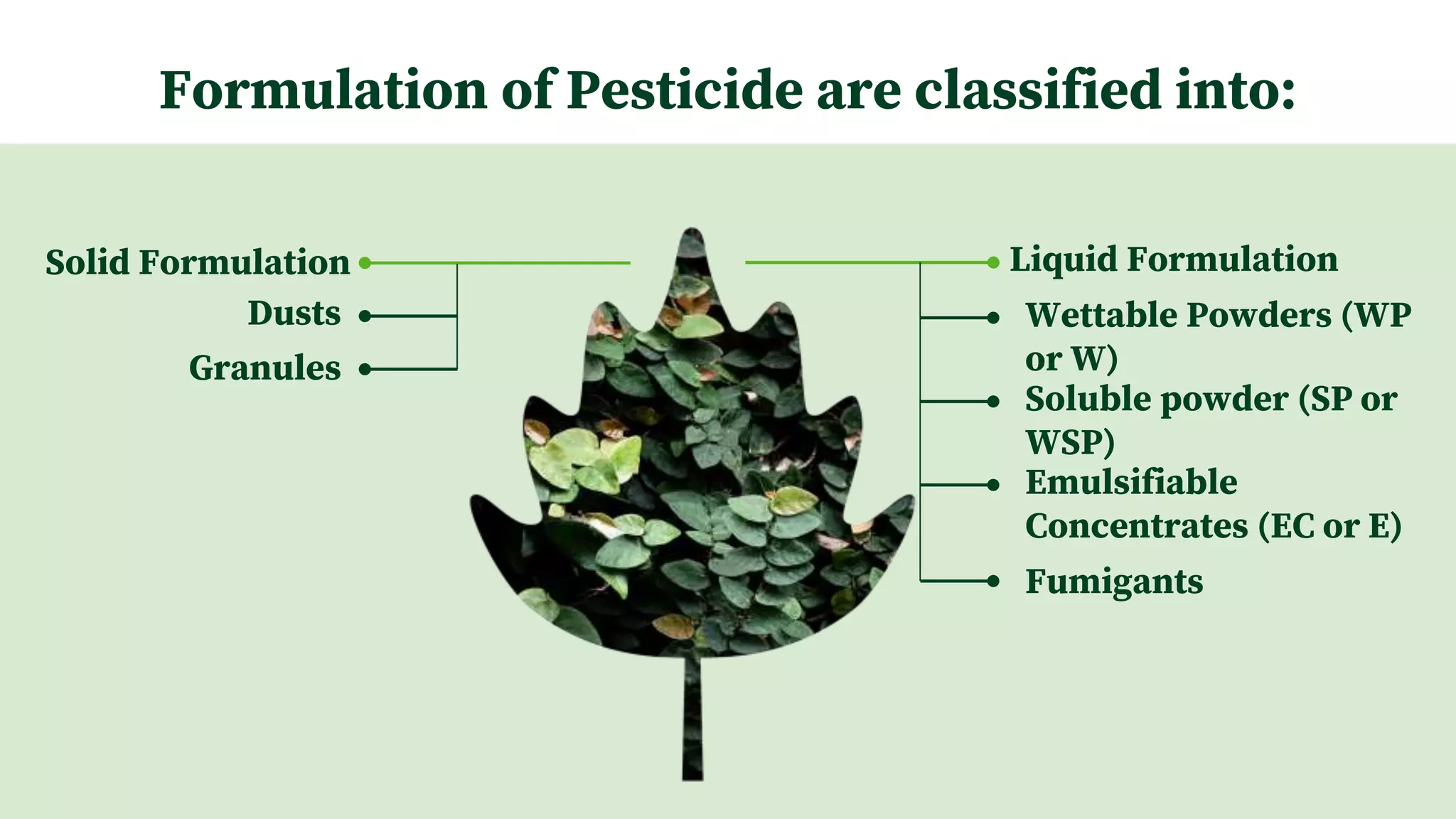 Formulation of Pesticide are classified into:

Solid Formulation

Dusts

Granules

Liquid Formulation

Wettable Powders (WP or W)

Soluble powder (SP or WSP)

Emulsifiable Concentrates (EC or E)

Fumigants